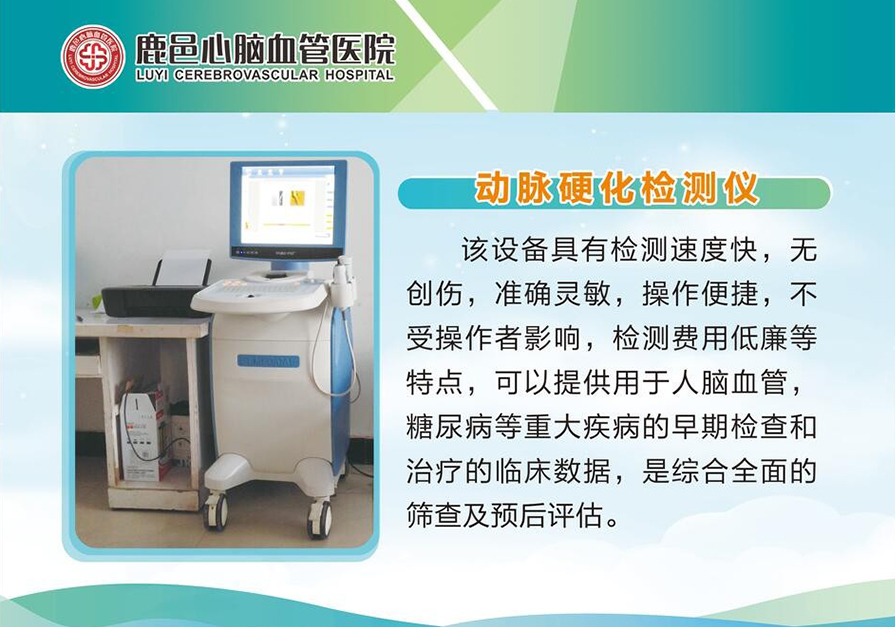 鹿邑心脑血管医院
LUYI CEREBROVASCULAR HOSPITAL

动脉硬化检测仪

该设备具有检测速度快，无创伤，准确灵敏，操作便捷，不受操作者影响，检测费用低廉等特点，可以提供用于人脑血管，糖尿病等重大疾病的早期检查和治疗的临床数据，是综合全面的筛查及预后评估。